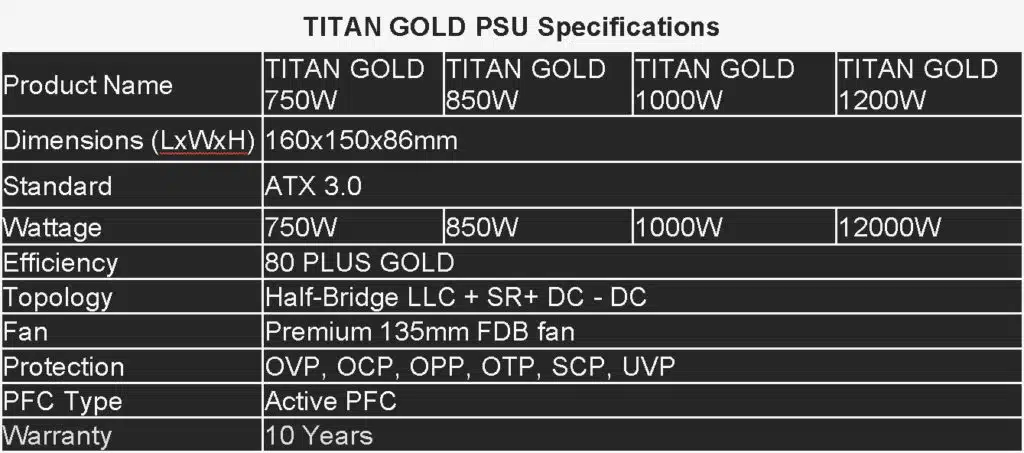 TITAN GOLD PSU Specifications

| Product Name | TITAN GOLD 750W | TITAN GOLD 850W | TITAN GOLD 1000W | TITAN GOLD 1200W |
|---|---|---|---|---|
| Dimensions (LxWxH) | 160x150x86mm | | | |
| Standard | ATX 3.0 | | | |
| Wattage | 750W | 850W | 1000W | 12000W |
| Efficiency | 80 PLUS GOLD | | | |
| Topology | Half-Bridge LLC + SR+ DC - DC | | | |
| Fan | Premium 135mm FDB fan | | | |
| Protection | OVP, OCP, OPP, OTP, SCP, UVP | | | |
| PFC Type | Active PFC | | | |
| Warranty | 10 Years | | | |